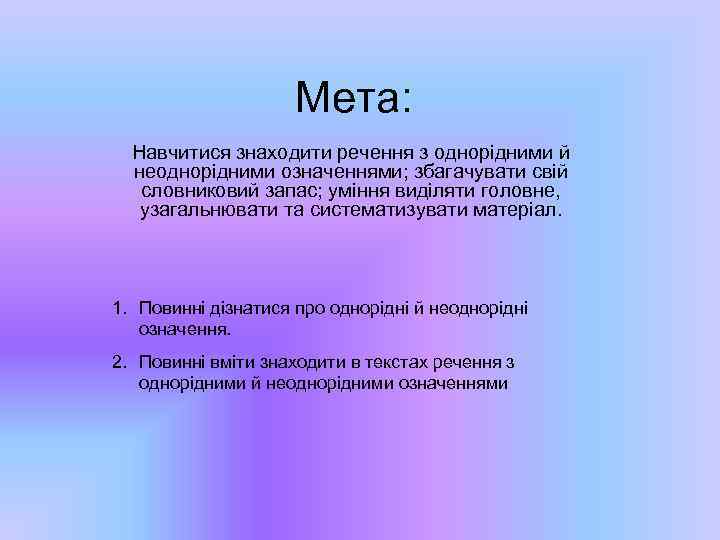 Мета:

Навчитися знаходити речення з однорідними й неоднорідними означеннями; збагачувати свій словниковий запас; уміння виділяти головне, узагальнювати та систематизувати матеріал.

1. Повинні дізнатися про однорідні й неоднорідні означення.
2. Повинні вміти знаходити в текстах речення з однорідними й неоднорідними означеннями